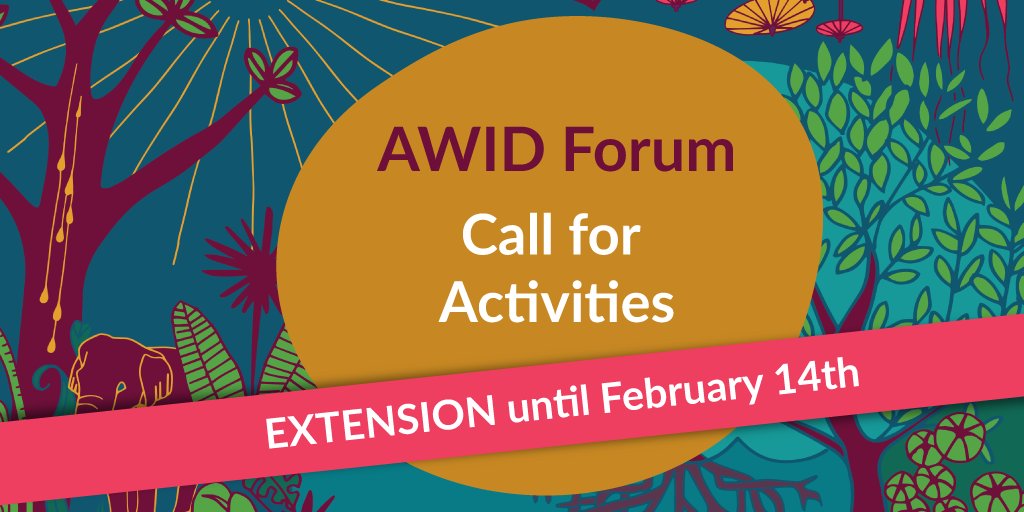 AWID Forum

Call for Activities

EXTENSION until February 14th